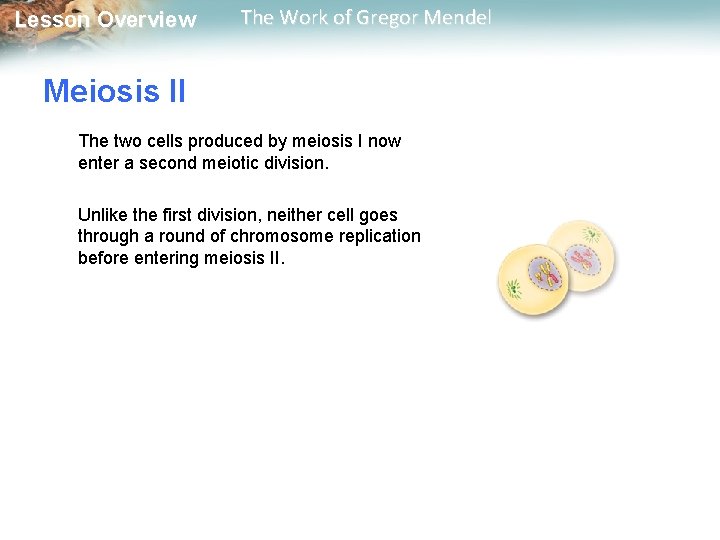 Lesson Overview The Work of Gregor Mendel

Meiosis II

The two cells produced by meiosis I now enter a second meiotic division.

Unlike the first division, neither cell goes through a round of chromosome replication before entering meiosis II.